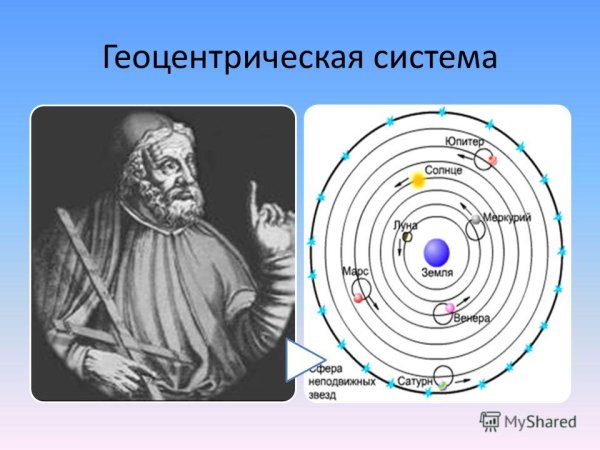 Геоцентрическая система

Юпитер
Солнце
Меркурий
Луна
Земля
Марс
Венера
Сфера неподвижных звезд
Сатурн

MyShared